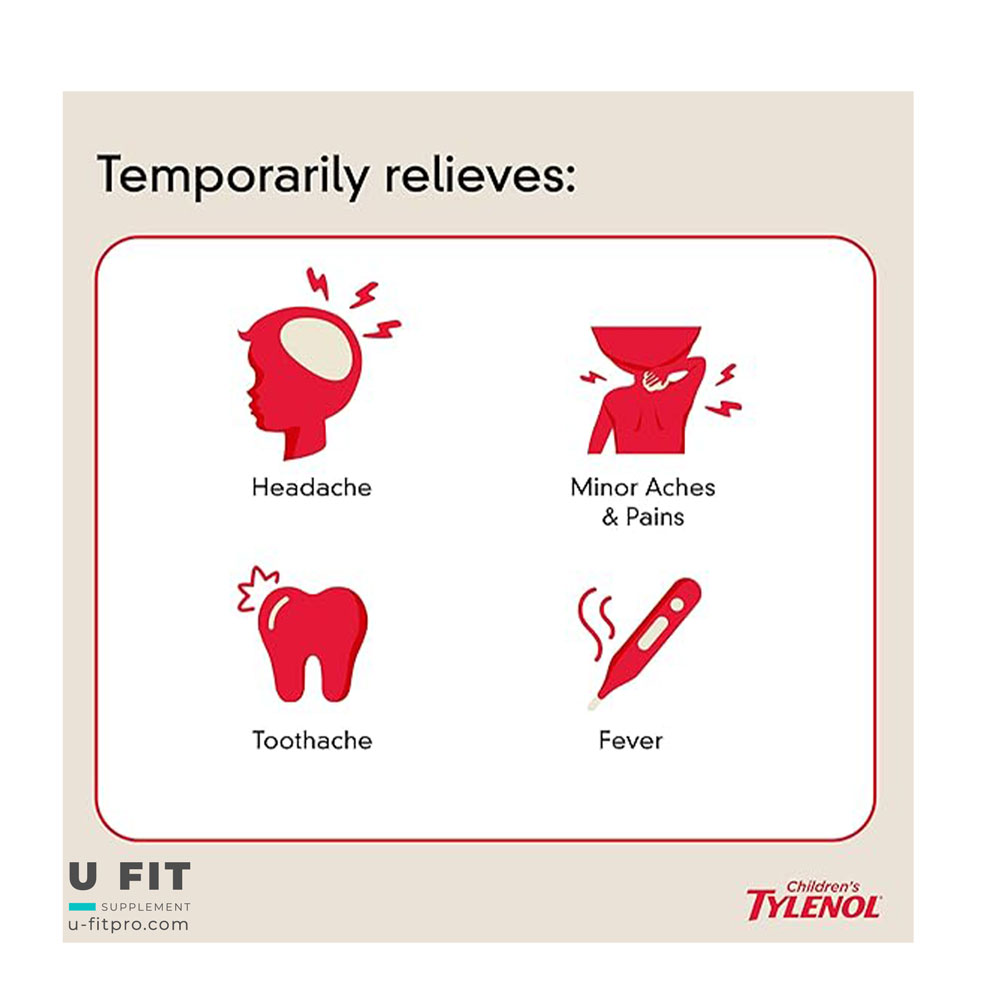 Temporarily relieves:

Headache

Minor Aches & Pains

Toothache

Fever

U FIT
SUPPLEMENT
u-fitpro.com

Children's
TYLENOL